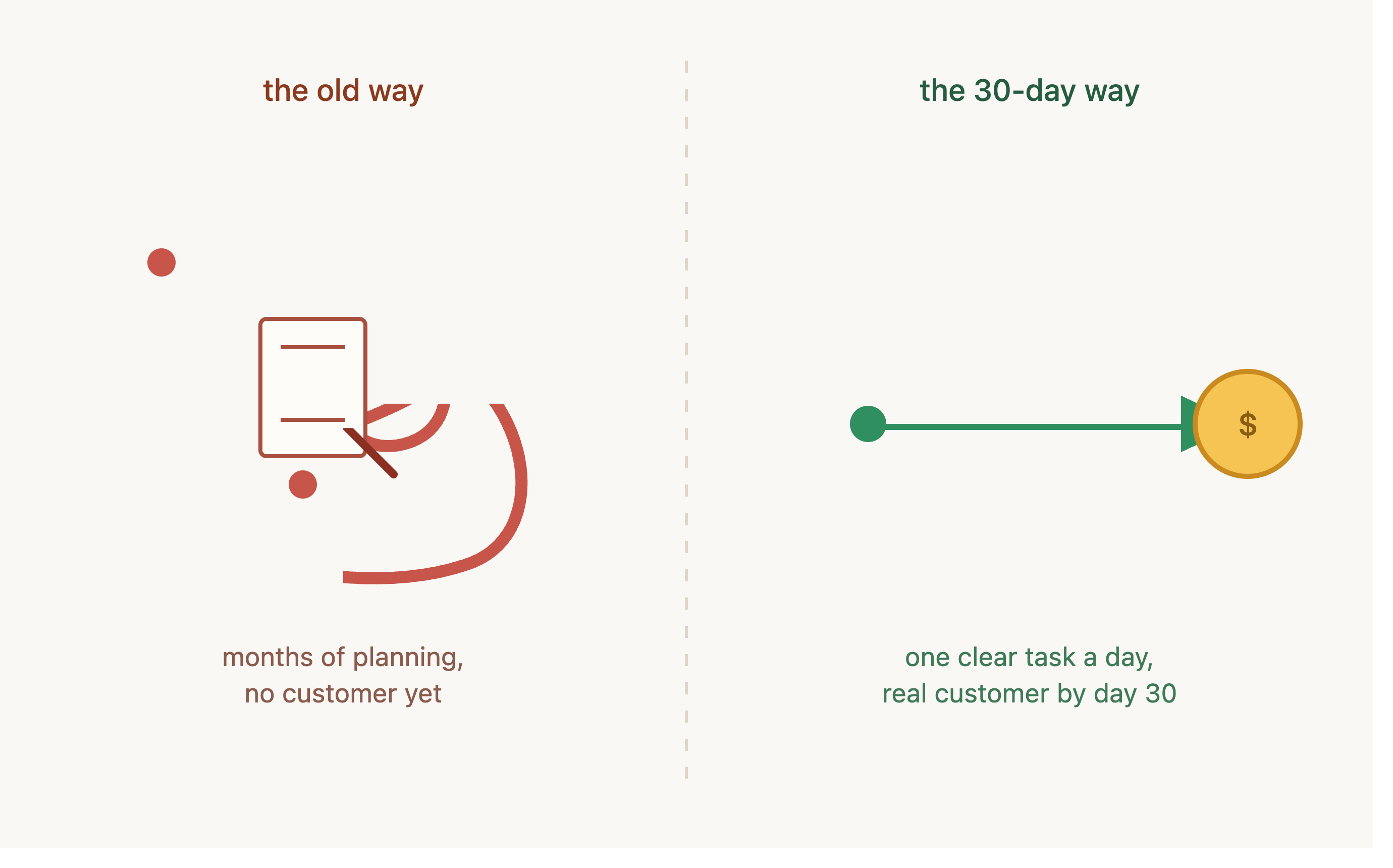 the old way

months of planning,
no customer yet

the 30-day way

$

one clear task a day,
real customer by day 30